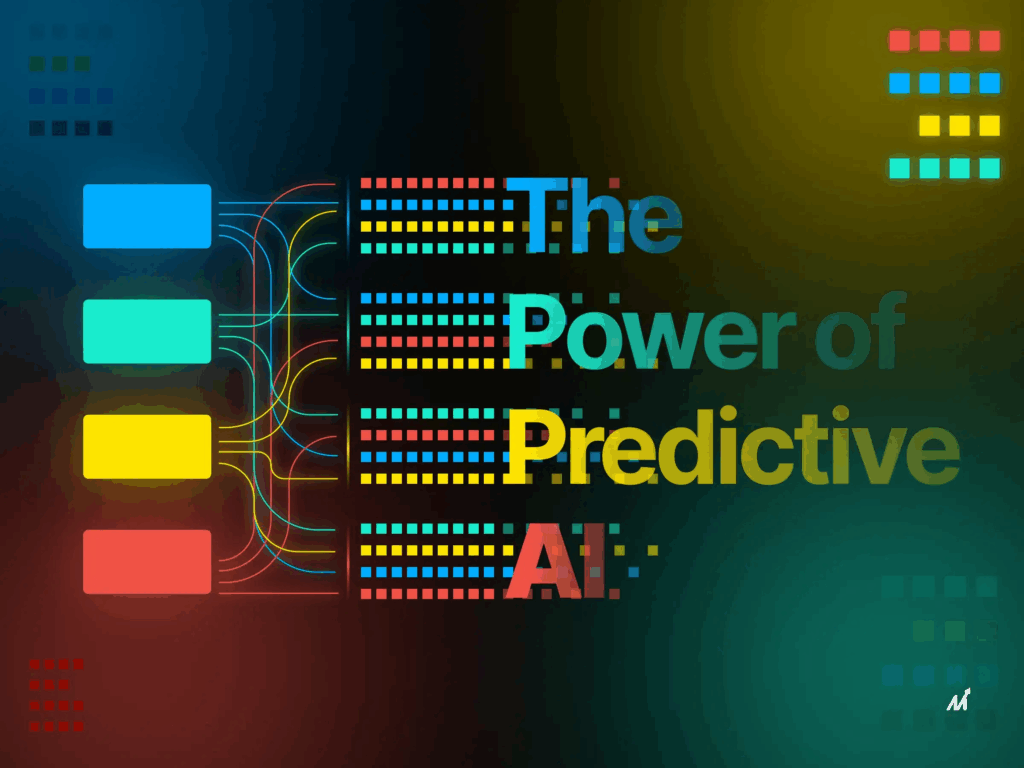 The Power of Predictive AI